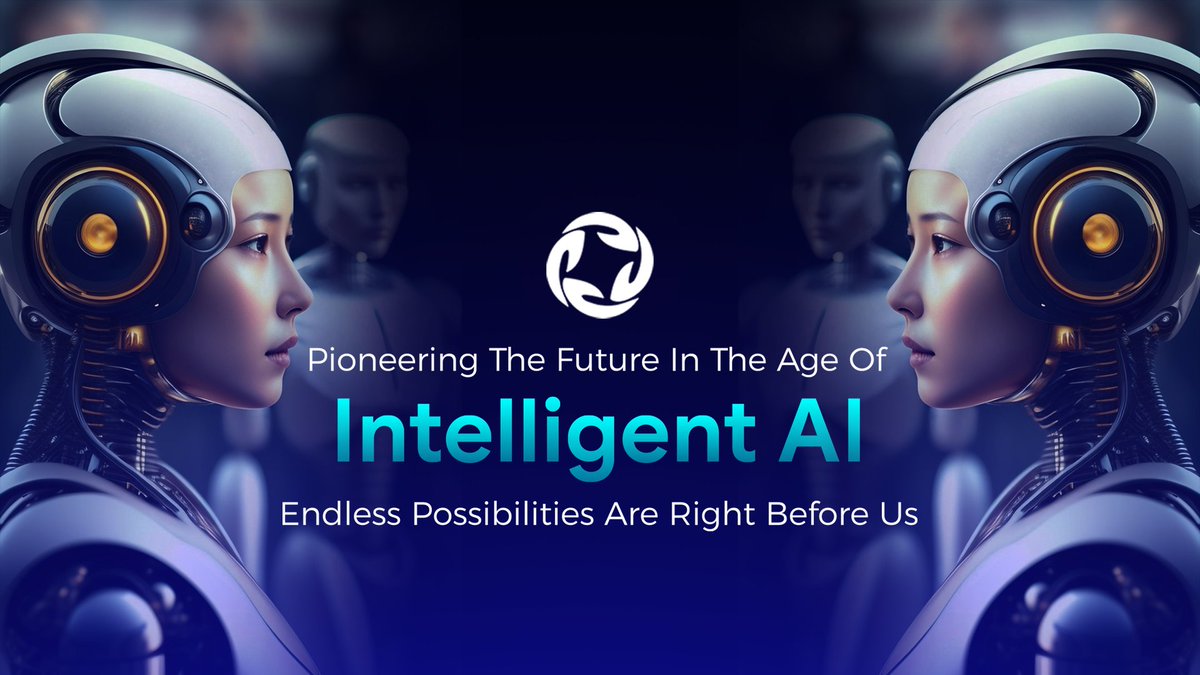 Pioneering The Future In The Age Of
Intelligent AI
Endless Possibilities Are Right Before Us